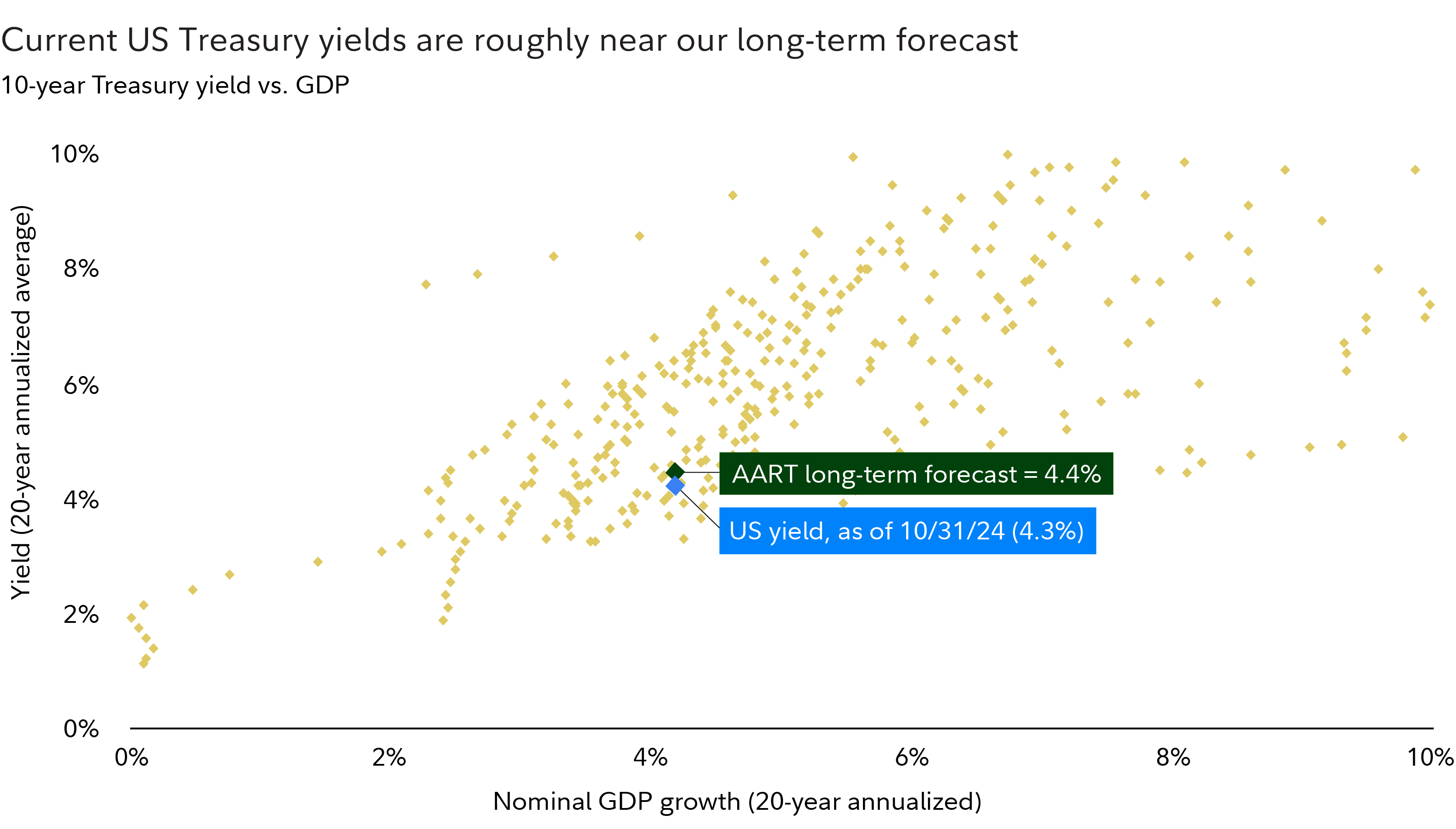 Current US Treasury yields are roughly near our long-term forecast

10-year Treasury yield vs. GDP

Yield (20-year annualized average)

10%
8%
6%
4%
2%
0%

AART long-term forecast = 4.4%

US yield, as of 10/31/24 (4.3%)

0%
2%
4%
6%
8%
10%

Nominal GDP growth (20-year annualized)